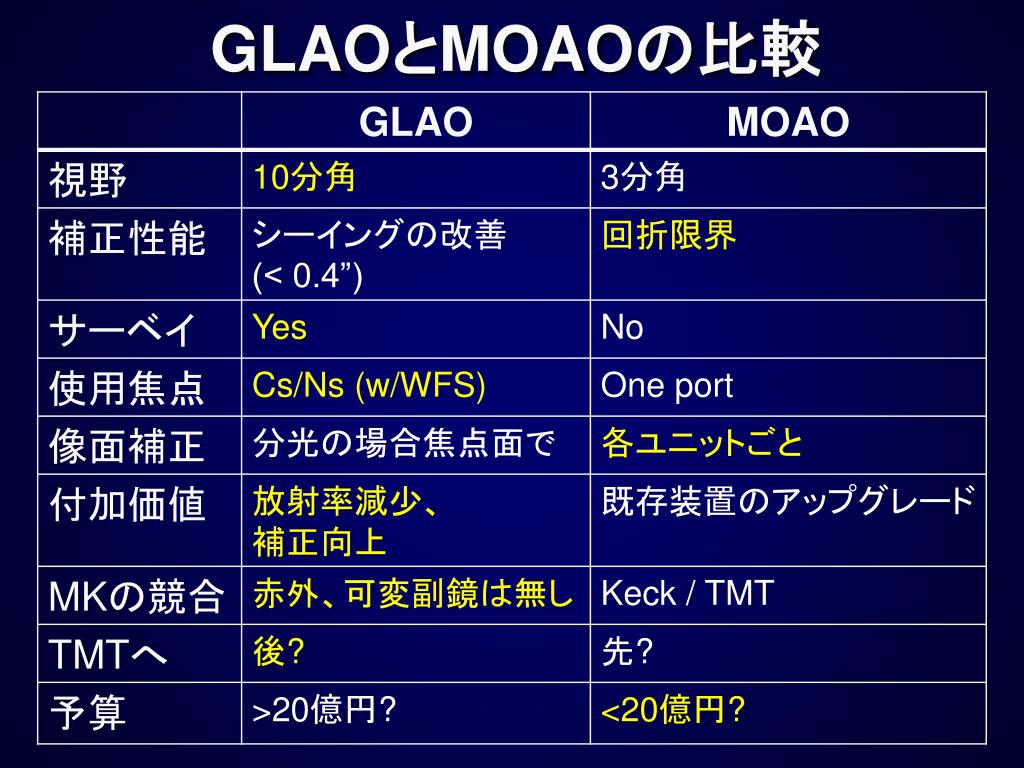 GLAOとMOAOの比較

| | GLAO | MOAO |
|---|---|---|
| 視野 | 10分角 | 3分角 |
| 補正性能 | シーイングの改善 (< 0.4”) | 回折限界 |
| サーベイ | Yes | No |
| 使用焦点 | Cs/Ns (w/WFS) | One port |
| 像面補正 | 分光の場合焦点面で | 各ユニットごと |
| 付加価値 | 放射率減少、補正向上 | 既存装置のアップグレード |
| MKの競合 | 赤外、可変副鏡は無し | Keck / TMT |
| TMTへ | 後? | 先? |
| 予算 | >20億円? | <20億円? |